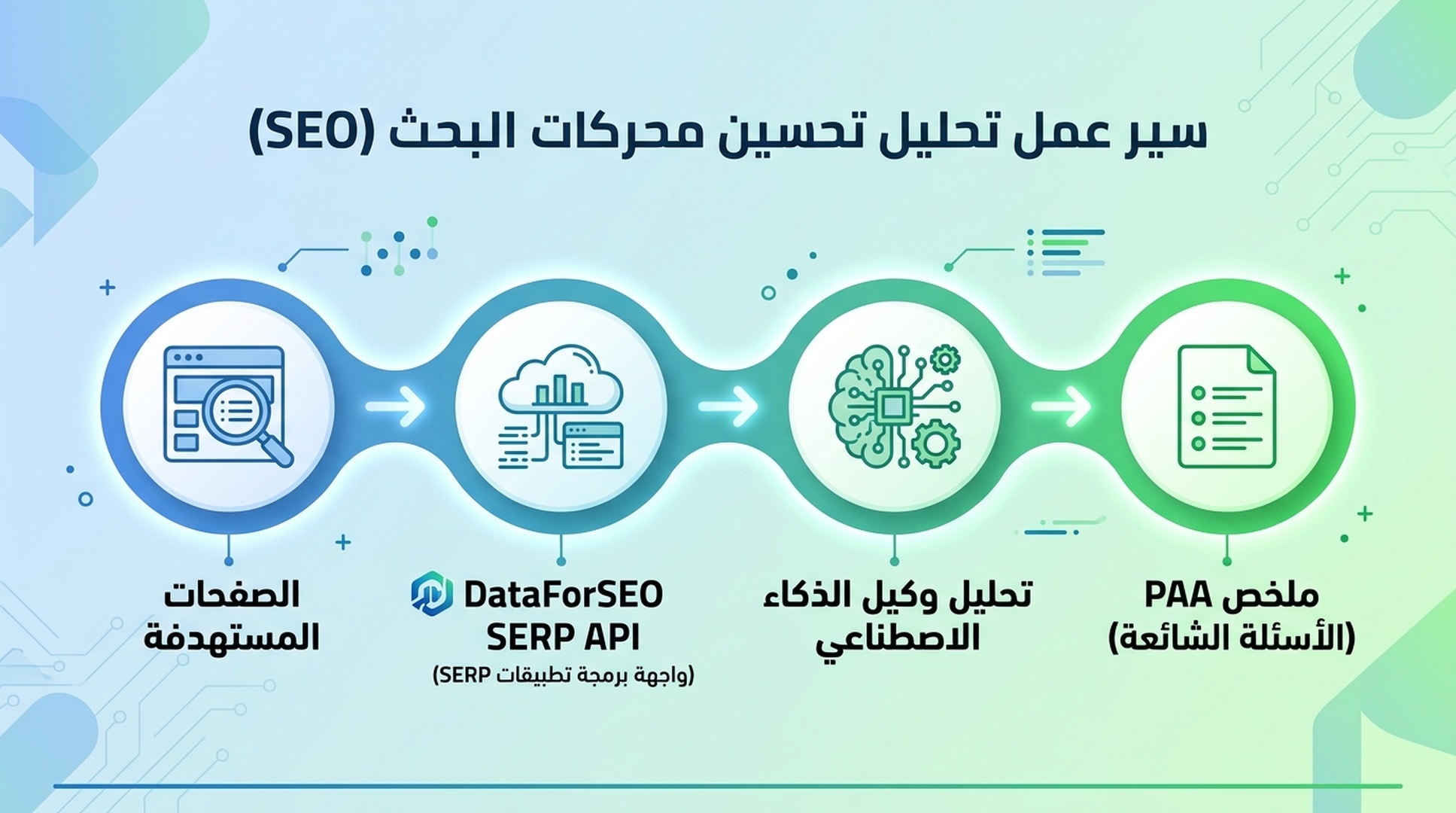 سير عمل تحليل تحسين محركات البحث (SEO)

الصفحات المستهدفة

DataForSEO SERP API
(واجهة برمجة تطبيقات SERP)

تحليل وكيل الذكاء الاصطناعي

ملخص PAA (الأسئلة الشائعة)